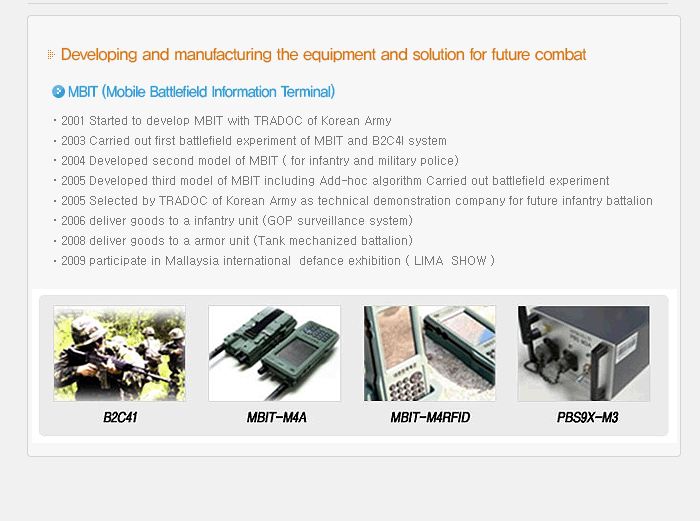 Developing and manufacturing the equipment and solution for future combat

MBIT (Mobile Battlefield Information Terminal)

· 2001 Started to develop MBIT with TRADOC of Korean Army
· 2003 Carried out first battlefield experiment of MBIT and B2C4I system
· 2004 Developed second model of MBIT ( for infantry and military police)
· 2005 Developed third model of MBIT including Add-hoc algorithm Carried out battlefield experiment
· 2005 Selected by TRADOC of Korean Army as technical demonstration company for future infantry battalion
· 2006 deliver goods to a infantry unit (GOP surveillance system)
· 2008 deliver goods to a armor unit (Tank mechanized battalion)
· 2009 participate in Mallaysia international defance exhibition ( LIMA SHOW )

B2C41

MBIT-M4A

MBIT-M4RFID

PBS9X-M3